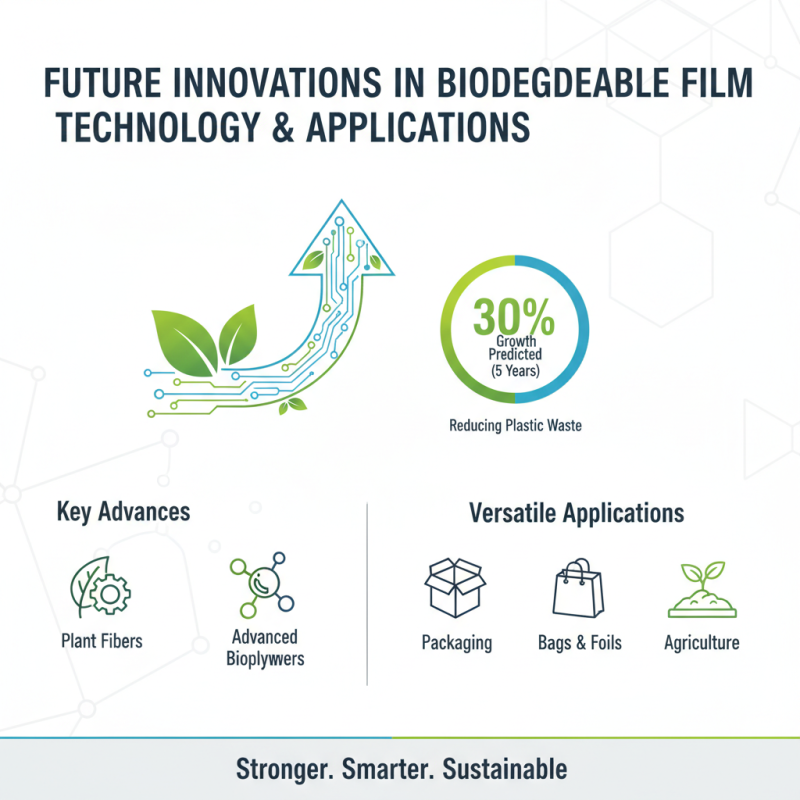 FUTURE INNOVATIONS IN BIODEGDEABLE FILM TECHNOLOGY & APPLICATIONS

30%
Growth
Predicted
(5 Years)

Reducing Plastic Waste

Key Advances

Plant Fibers

Advanced Bioplywers

Versatile Applications

Packaging

Bags & Foils

Agriculture

Stronger. Smarter. Sustainable